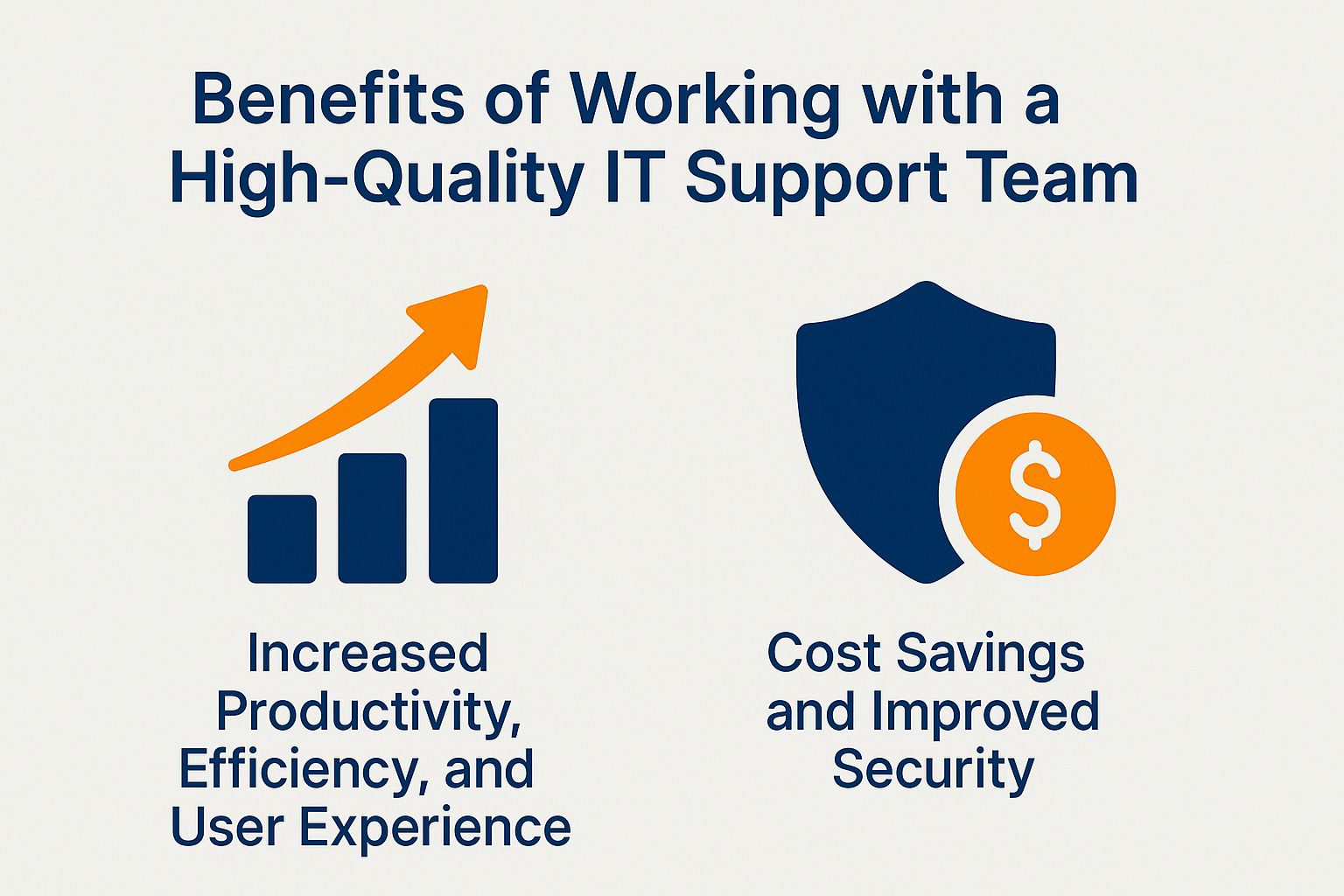 Benefits of Working with a High-Quality IT Support Team

$

Increased Productivity, Efficiency, and User Experience

Cost Savings and Improved Security